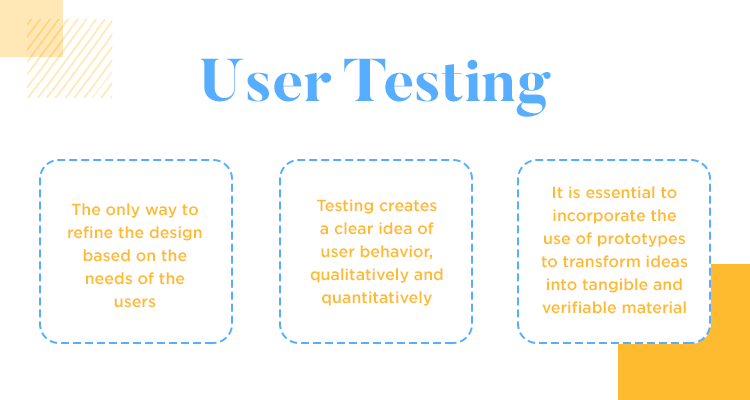 User Testing

The only way to refine the design based on the needs of the users

Testing creates a clear idea of user behavior, qualitatively and quantitatively

It is essential to incorporate the use of prototypes to transform ideas into tangible and verifiable material